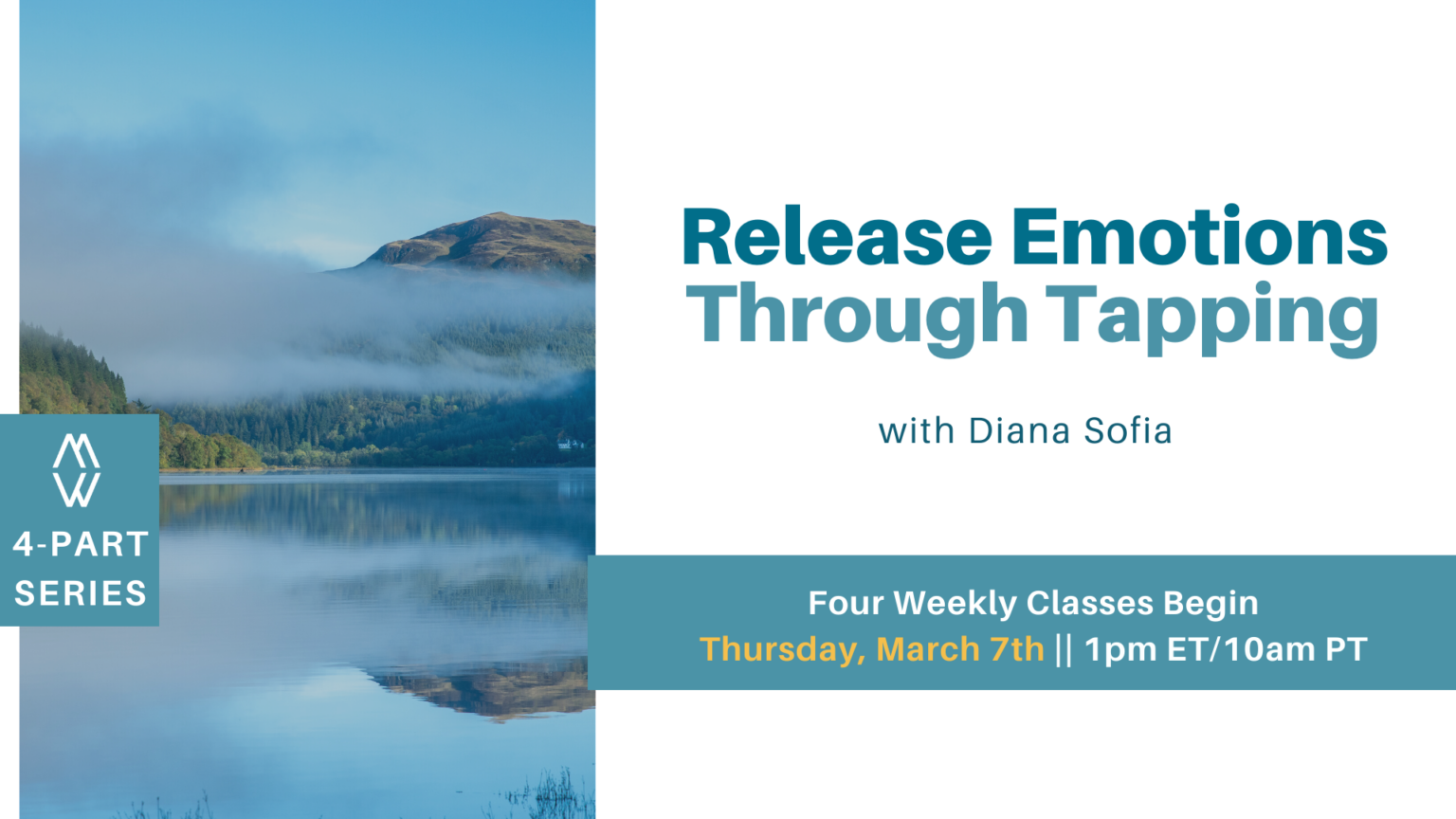 MW
4-PART SERIES

Release Emotions Through Tapping

with Diana Sofia

Four Weekly Classes Begin
Thursday, March 7th || 1pm ET/10am PT